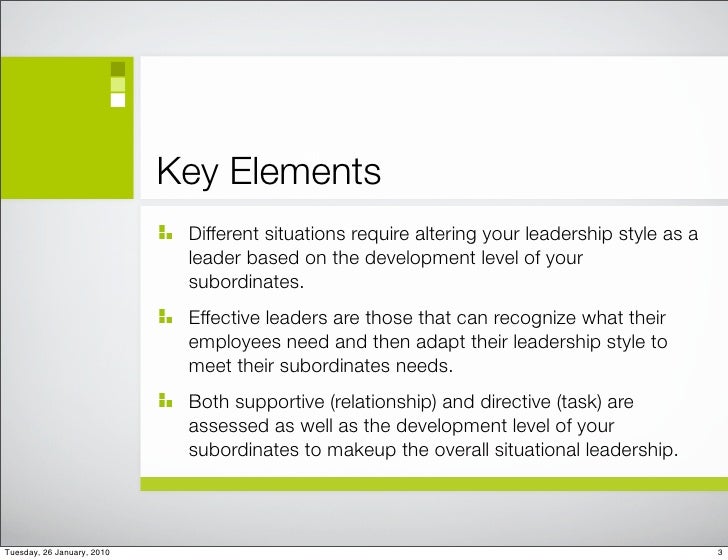 Key Elements

Different situations require altering your leadership style as a leader based on the development level of your subordinates.

Effective leaders are those that can recognize what their employees need and then adapt their leadership style to meet their subordinates needs.

Both supportive (relationship) and directive (task) are assessed as well as the development level of your subordinates to makeup the overall situational leadership.

Tuesday, 26 January, 2010

3